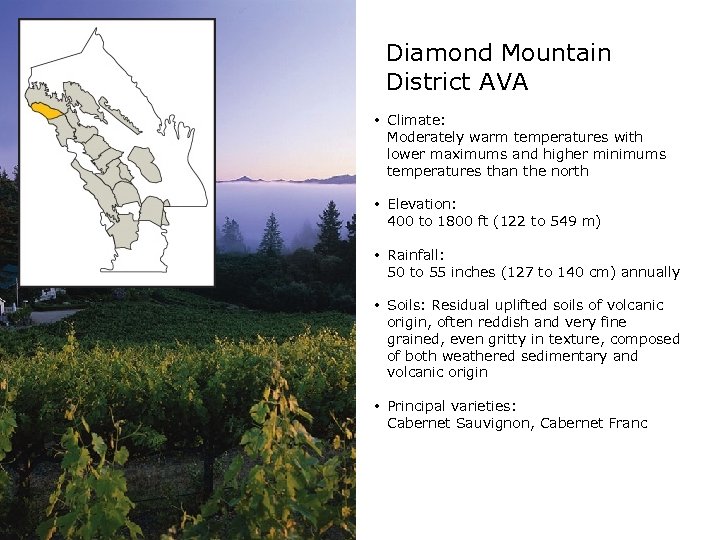 Diamond Mountain District AVA

• Climate:
Moderately warm temperatures with lower maximums and higher minimums temperatures than the north

• Elevation:
400 to 1800 ft (122 to 549 m)

• Rainfall:
50 to 55 inches (127 to 140 cm) annually

• Soils: Residual uplifted soils of volcanic origin, often reddish and very fine grained, even gritty in texture, composed of both weathered sedimentary and volcanic origin

• Principal varieties:
Cabernet Sauvignon, Cabernet Franc